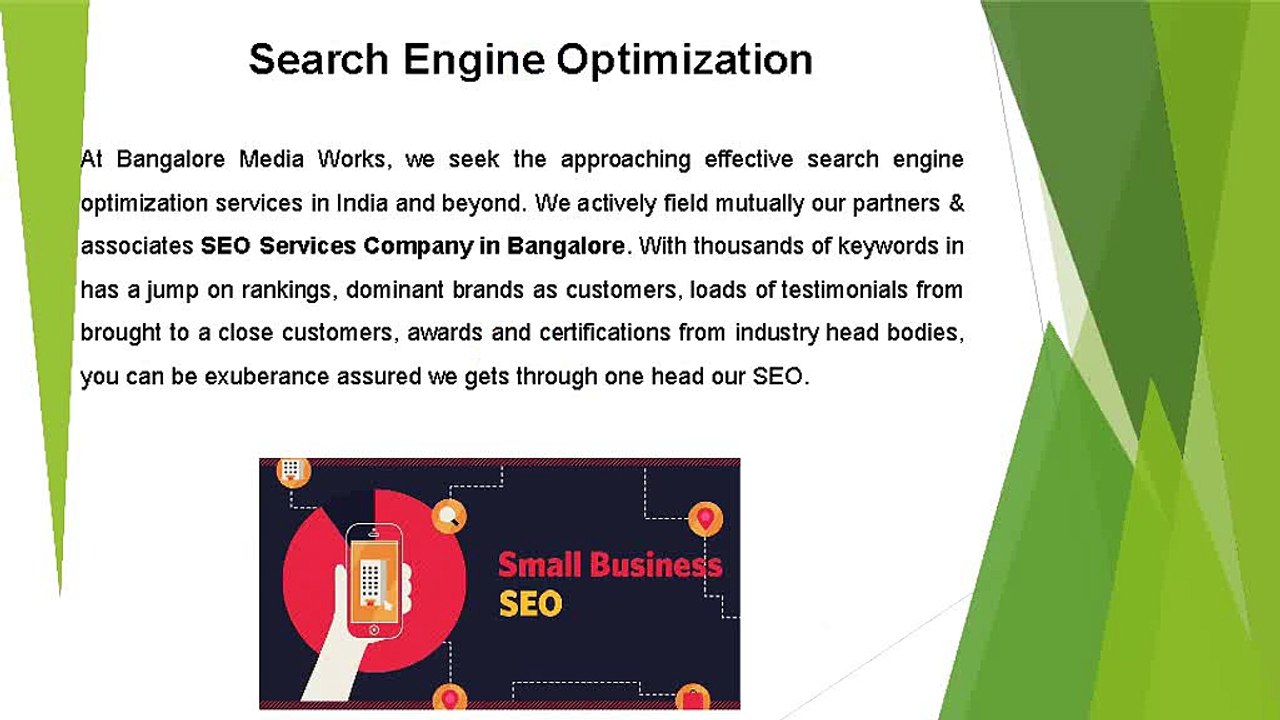 Search Engine Optimization

At Bangalore Media Works, we seek the approaching effective search engine optimization services in India and beyond. We actively field mutually our partners & associates SEO Services Company in Bangalore. With thousands of keywords in has a jump on rankings, dominant brands as customers, loads of testimonials from brought to a close customers, awards and certifications from industry head bodies, you can be exuberance assured we gets through one head our SEO.

Small Business
SEO